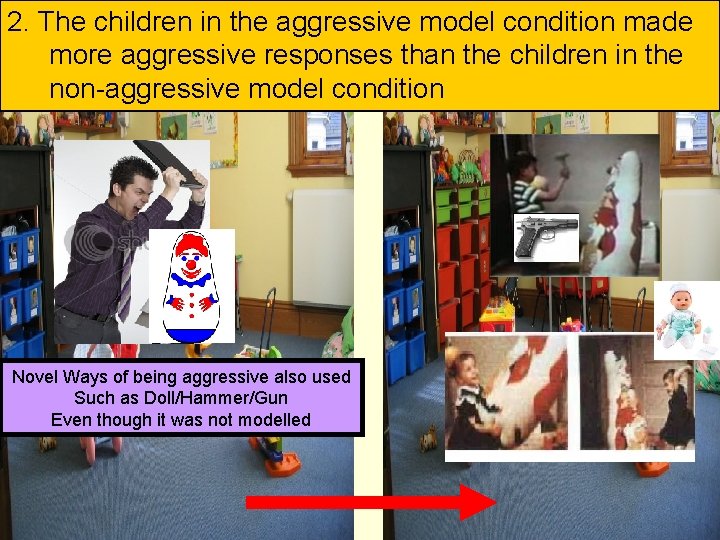 2. The children in the aggressive model condition made more aggressive responses than the children in the non-aggressive model condition

Novel Ways of being aggressive also used
Such as Doll/Hammer/Gun
Even though it was not modelled